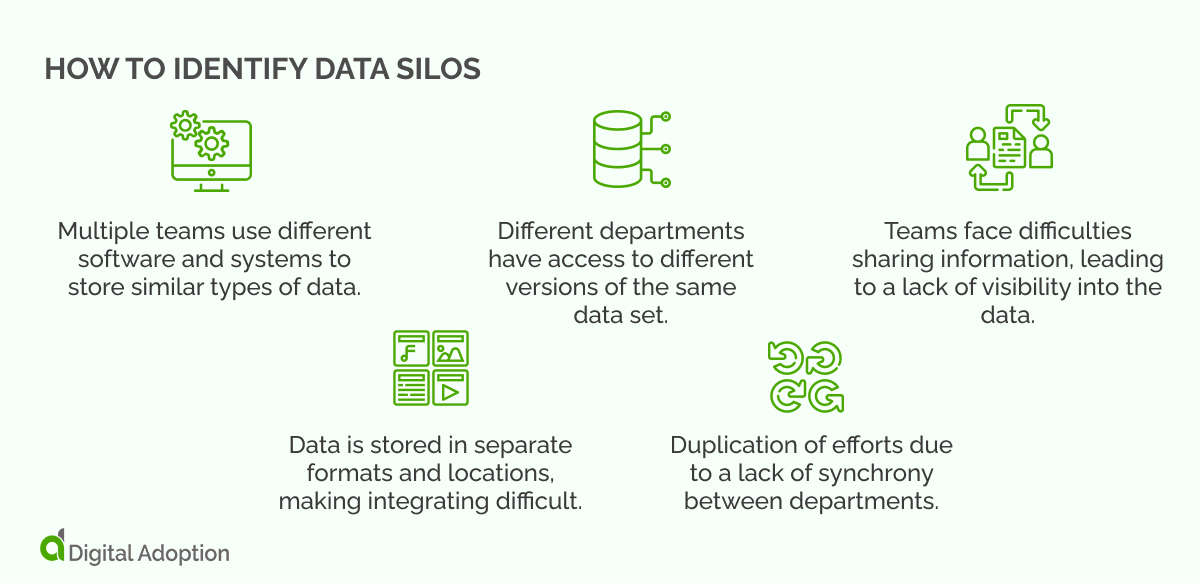 HOW TO IDENTIFY DATA SILOS

Multiple teams use different software and systems to store similar types of data.

Different departments have access to different versions of the same data set.

Teams face difficulties sharing information, leading to a lack of visibility into the data.

Data is stored in separate formats and locations, making integrating difficult.

Duplication of efforts due to a lack of synchrony between departments.

Digital Adoption